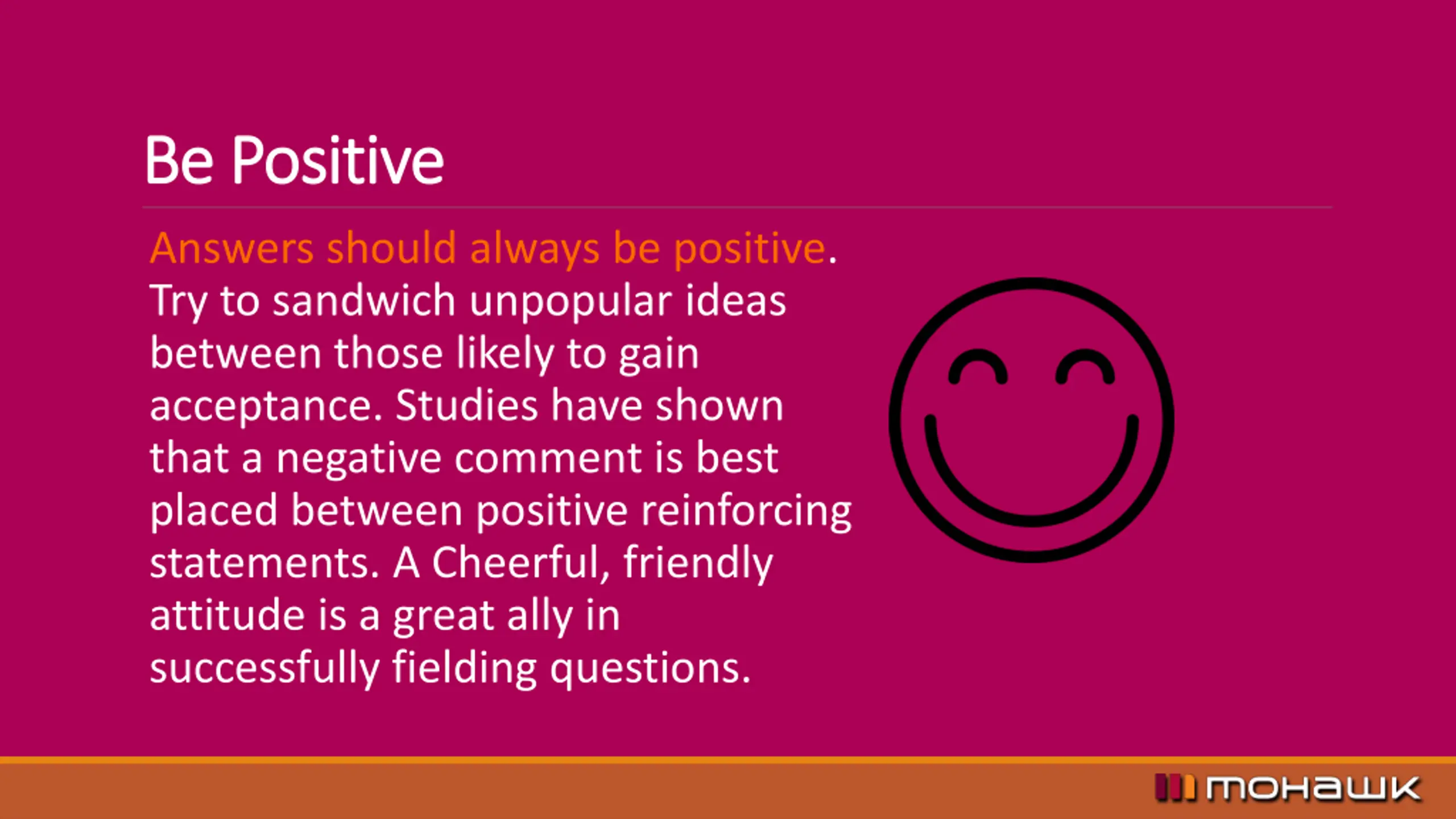 Be Positive

Answers should always be positive. Try to sandwich unpopular ideas between those likely to gain acceptance. Studies have shown that a negative comment is best placed between positive reinforcing statements. A Cheerful, friendly attitude is a great ally in successfully fielding questions.

mohawk